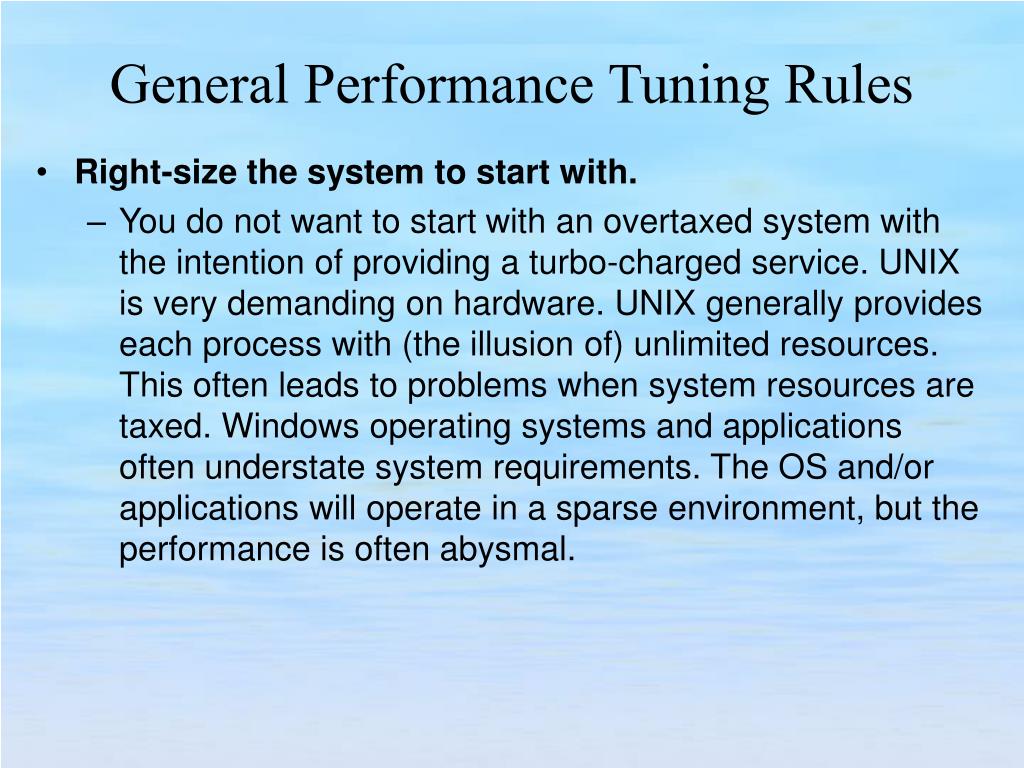 General Performance Tuning Rules

• Right-size the system to start with.
– You do not want to start with an overtaxed system with the intention of providing a turbo-charged service. UNIX is very demanding on hardware. UNIX generally provides each process with (the illusion of) unlimited resources. This often leads to problems when system resources are taxed. Windows operating systems and applications often understate system requirements. The OS and/or applications will operate in a sparse environment, but the performance is often abysmal.